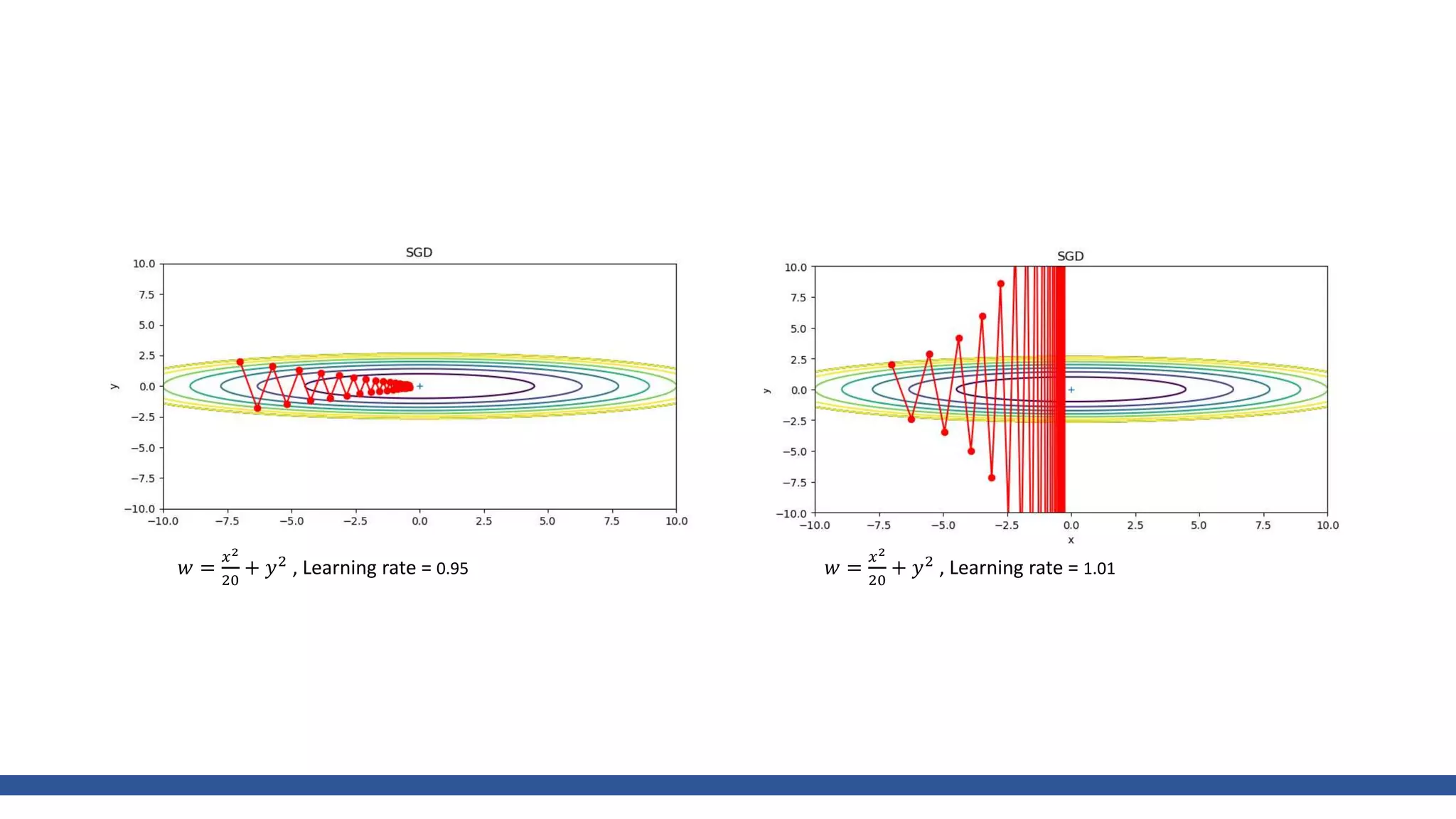 SGD

10.0
7.5
5.0
2.5
0.0
−2.5
−5.0
−7.5
−10.0

y

−10.0 −7.5 −5.0 −2.5 0.0 2.5 5.0 7.5 10.0

$w = \frac{x^2}{20} + y^2$ , Learning rate = 0.95

SGD

10.0
7.5
5.0
2.5
0.0
−2.5
−5.0
−7.5
−10.0

y

−10.0 −7.5 −5.0 −2.5 0.0 2.5 5.0 7.5 10.0

x

$w = \frac{x^2}{20} + y^2$ , Learning rate = 1.01